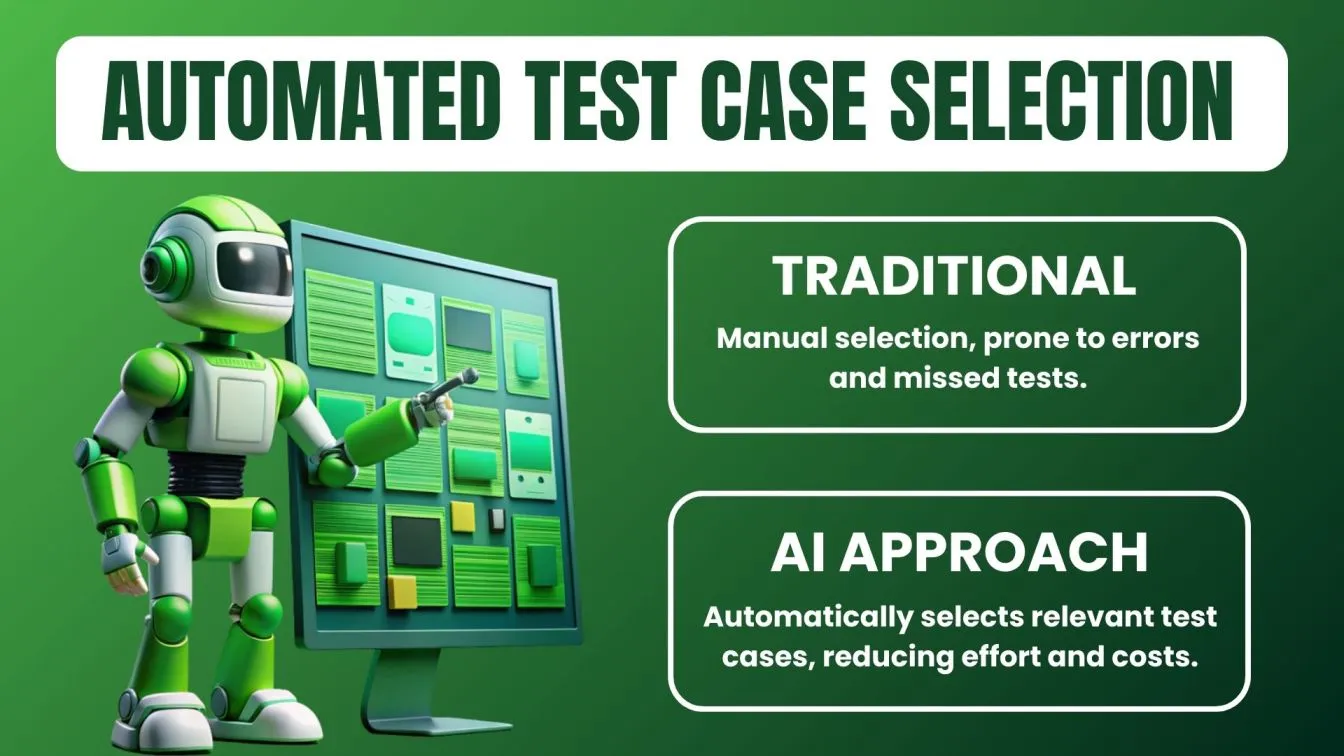 AUTOMATED TEST CASE SELECTION

TRADITIONAL

Manual selection, prone to errors and missed tests.

AI APPROACH

Automatically selects relevant test cases, reducing effort and costs.